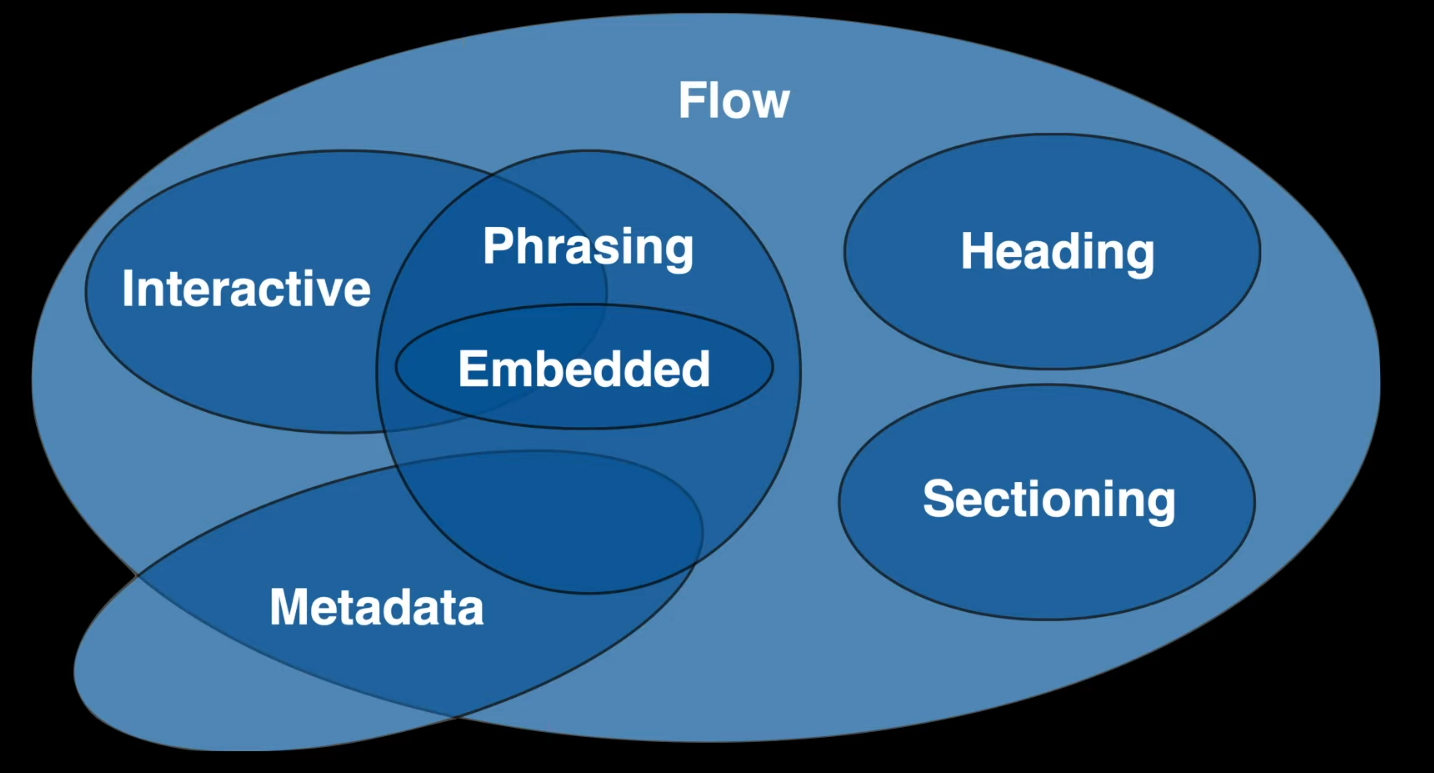 Flow

Interactive

Phrasing

Embedded

Heading

Sectioning

Metadata